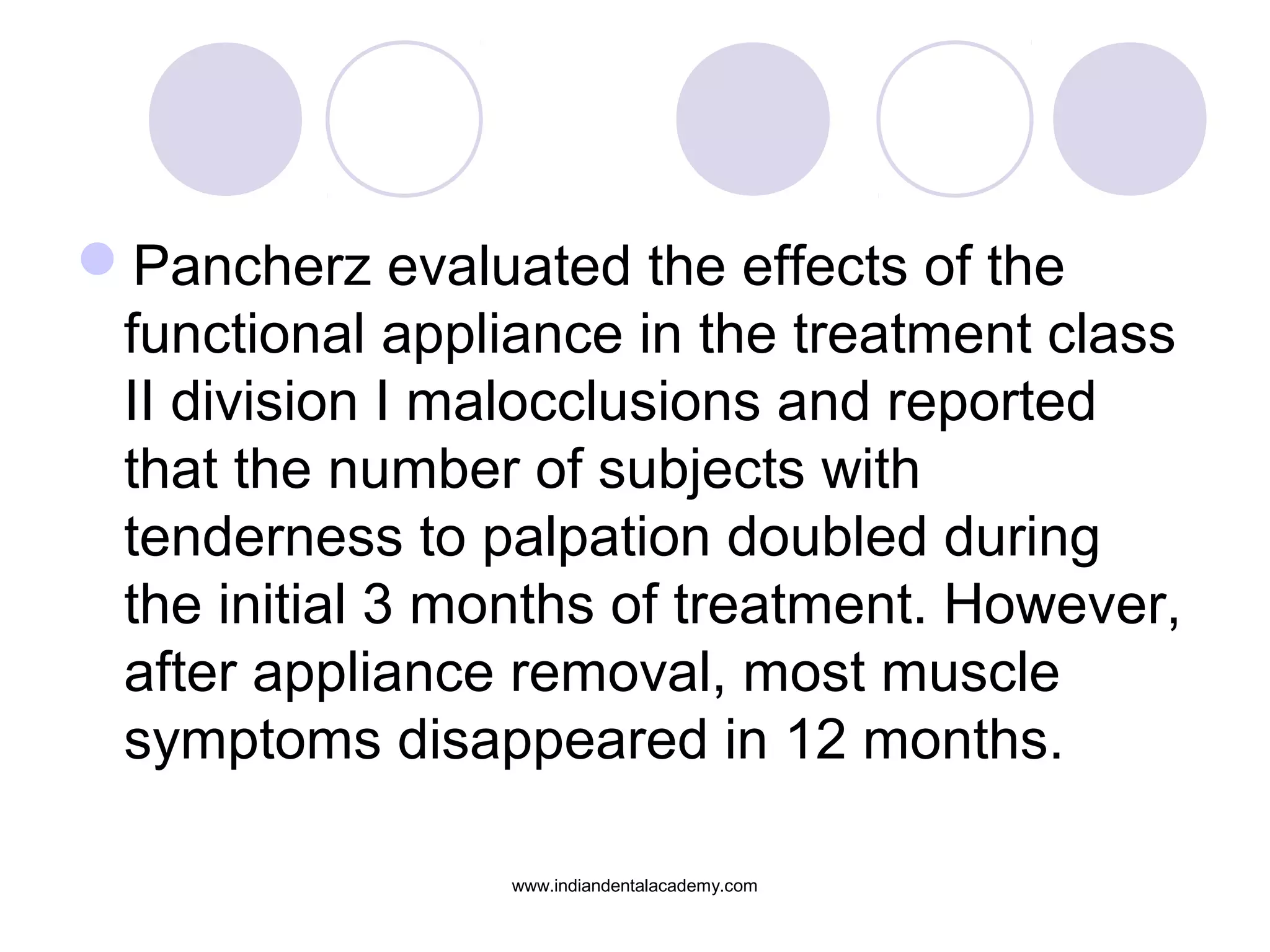 Pancherz evaluated the effects of the functional appliance in the treatment class II division I malocclusions and reported that the number of subjects with tenderness to palpation doubled during the initial 3 months of treatment. However, after appliance removal, most muscle symptoms disappeared in 12 months.

www.indiandentalacademy.com